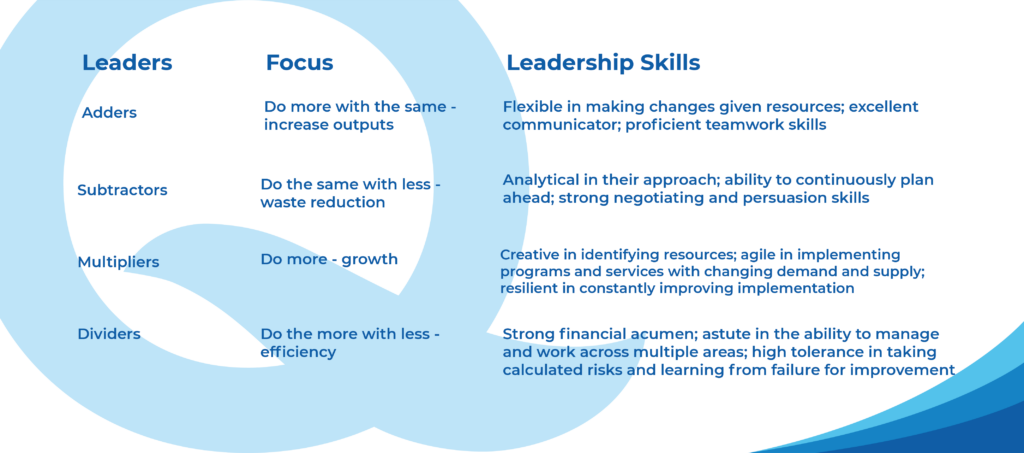 | Leaders | Focus | Leadership Skills |
|---|---|---|
| Adders | Do more with the same - increase outputs | Flexible in making changes given resources; excellent communicator; proficient teamwork skills |
| Subtractors | Do the same with less - waste reduction | Analytical in their approach; ability to continuously plan ahead; strong negotiating and persuasion skills |
| Multipliers | Do more - growth | Creative in identifying resources; agile in implementing programs and services with changing demand and supply; resilient in constantly improving implementation |
| Dividers | Do the more with less - efficiency | Strong financial acumen; astute in the ability to manage and work across multiple areas; high tolerance in taking calculated risks and learning from failure for improvement |